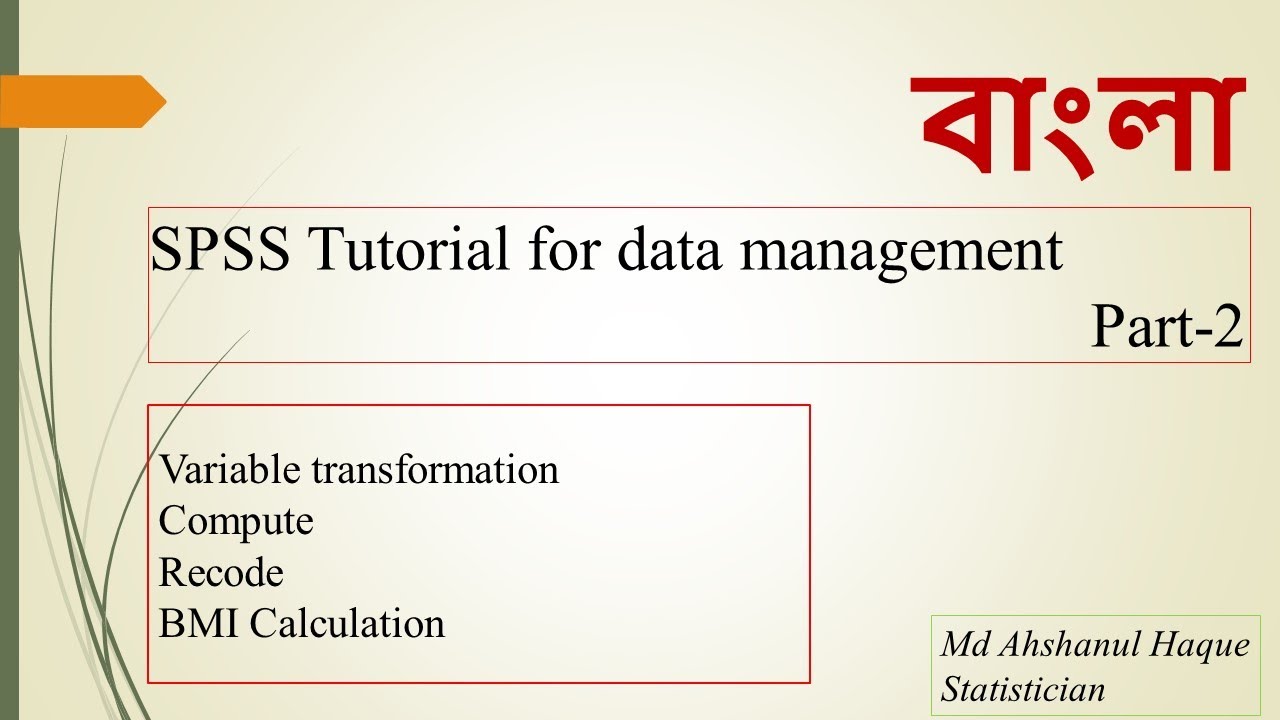 বাংলা

SPSS Tutorial for data management
Part-2

Variable transformation
Compute
Recode
BMI Calculation

Md Ahshanul Haque
Statistician